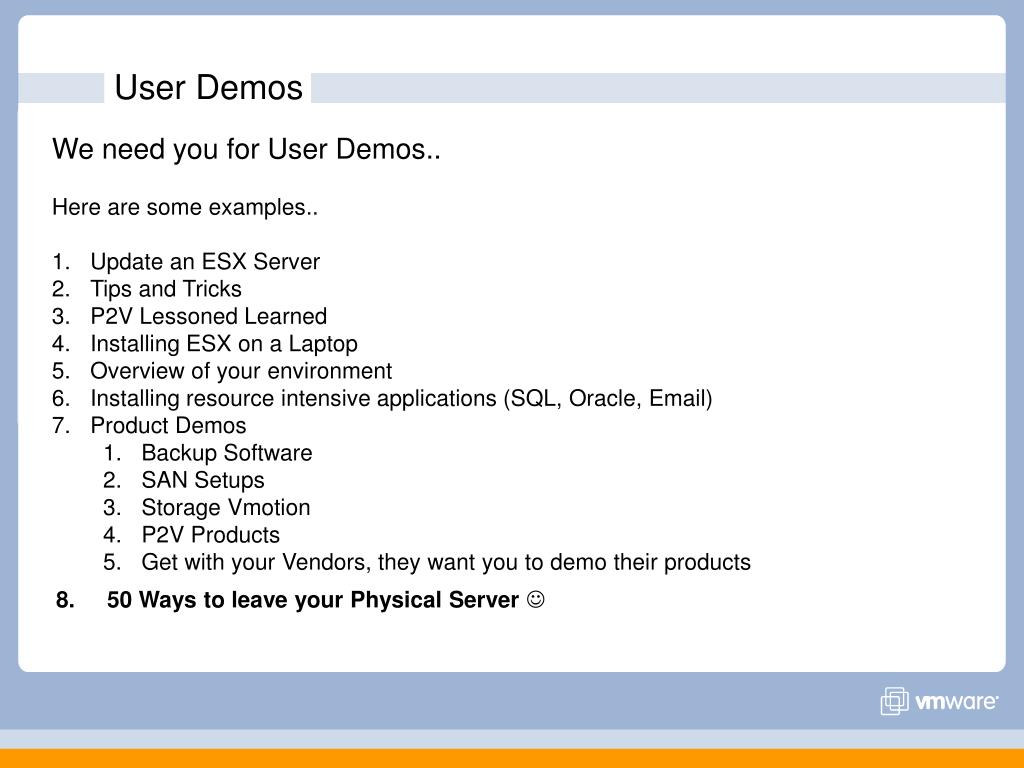 User Demos

We need you for User Demos..

Here are some examples..

1. Update an ESX Server
2. Tips and Tricks
3. P2V Lessoned Learned
4. Installing ESX on a Laptop
5. Overview of your environment
6. Installing resource intensive applications (SQL, Oracle, Email)
7. Product Demos
   1. Backup Software
   2. SAN Setups
   3. Storage Vmotion
   4. P2V Products
   5. Get with your Vendors, they want you to demo their products
8. 50 Ways to leave your Physical Server ☺

vmware